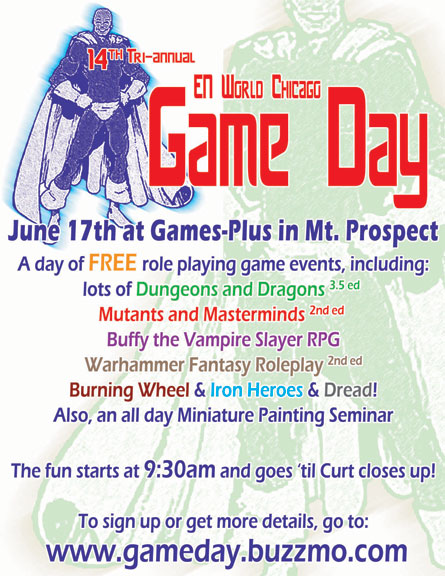 14TH Tri-annual

EN World Chicago

Game Day

June 17th at Games-Plus in Mt. Prospect

A day of FREE role playing game events, including:
lots of Dungeons and Dragons 3.5 ed
Mutants and Masterminds 2nd ed
Buffy the Vampire Slayer RPG
Warhammer Fantasy Roleplay 2nd ed
Burning Wheel & Iron Heroes & Dread!
Also, an all day Miniature Painting Seminar

The fun starts at 9:30am and goes 'til Curt closes up!

To sign up or get more details, go to:
www.gameday.buzzmo.com